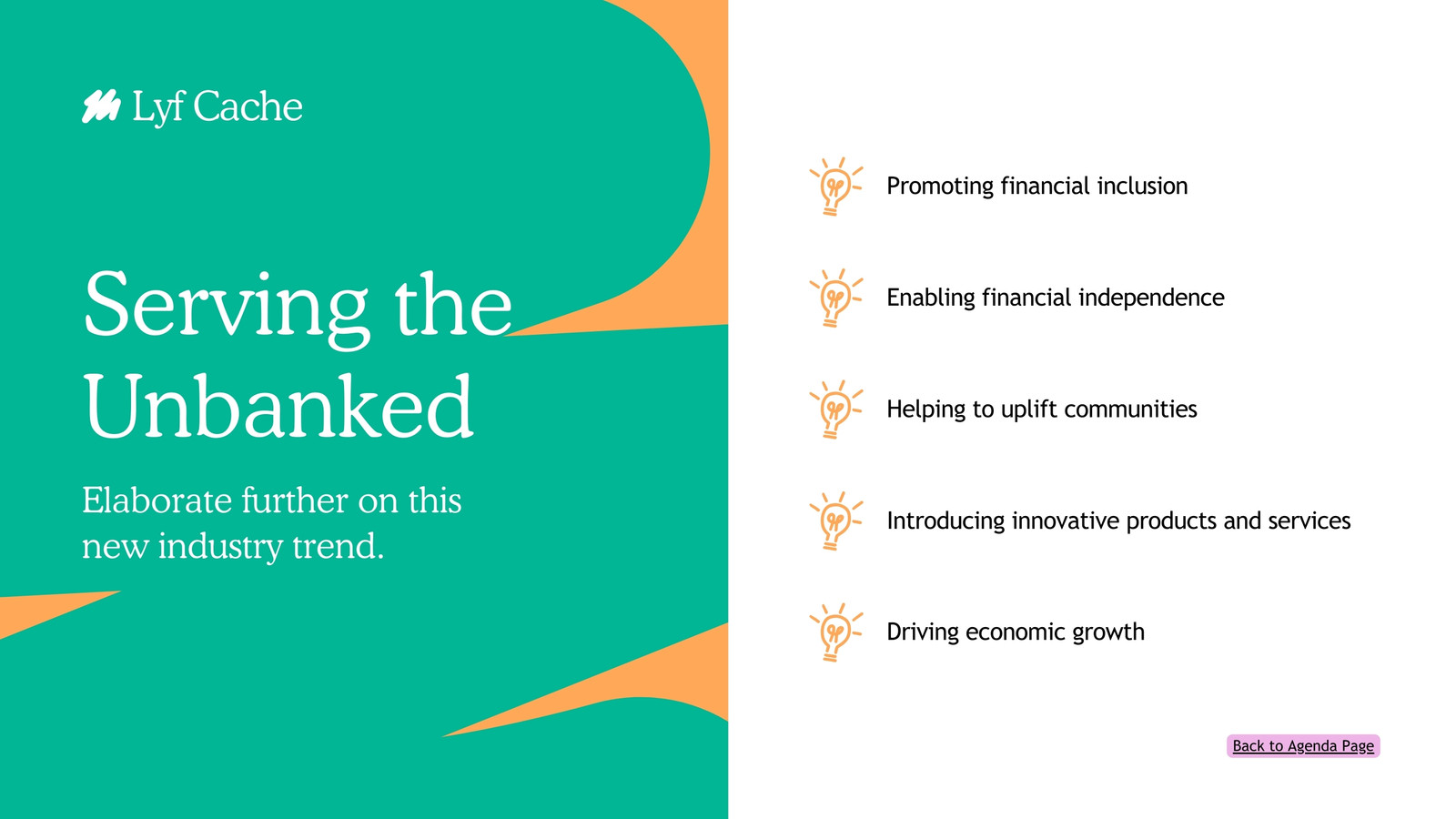 Lyf Cache

Serving the Unbanked

Elaborate further on this new industry trend.

Promoting financial inclusion

Enabling financial independence

Helping to uplift communities

Introducing innovative products and services

Driving economic growth

Back to Agenda Page